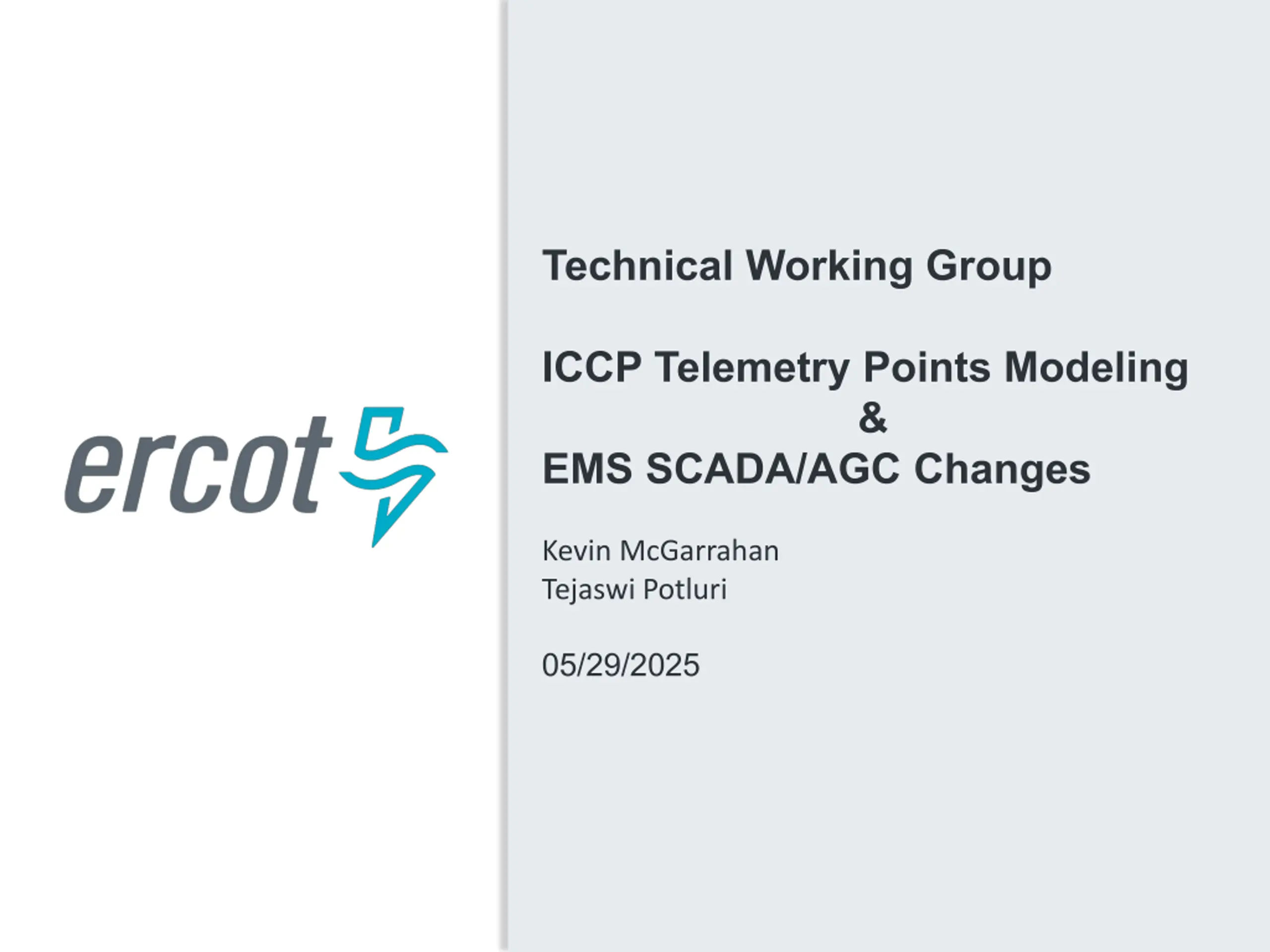 ercot

Technical Working Group

ICCP Telemetry Points Modeling
&
EMS SCADA/AGC Changes

Kevin McGarrahan
Tejaswi Potluri

05/29/2025